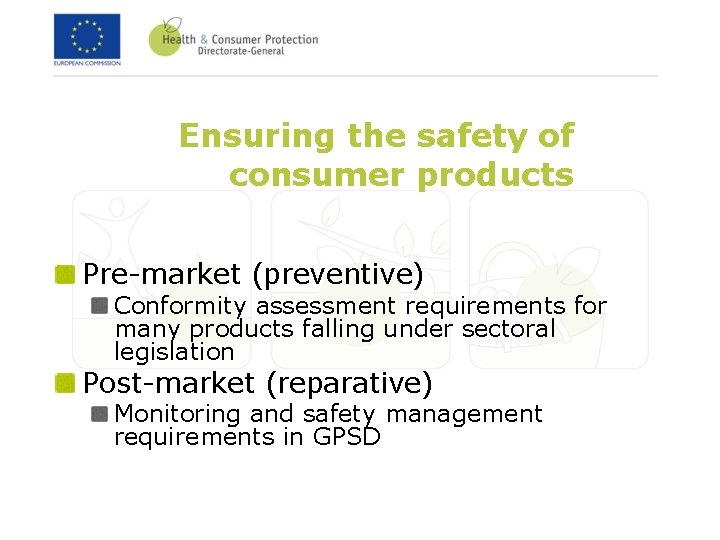 EUROPEAN COMMISSION

Health & Consumer Protection
Directorate-General

Ensuring the safety of consumer products

Pre-market (preventive)

Conformity assessment requirements for many products falling under sectoral legislation

Post-market (reparative)

Monitoring and safety management requirements in GPSD